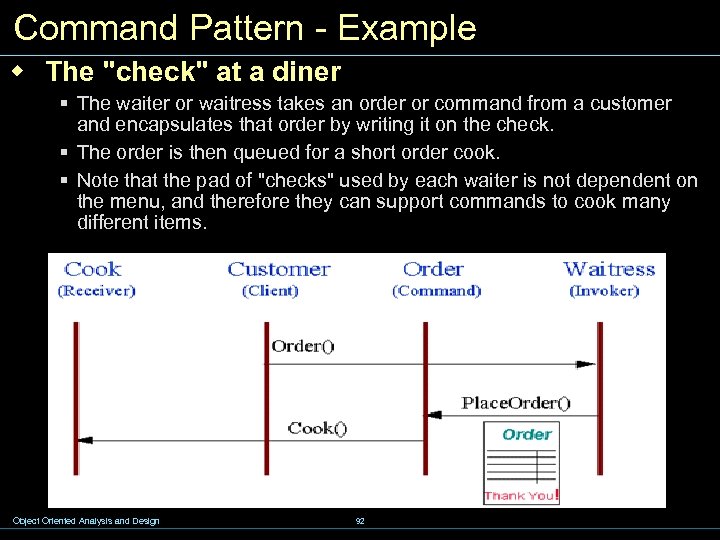 Command Pattern - Example

The "check" at a diner

The waiter or waitress takes an order or command from a customer and encapsulates that order by writing it on the check.

The order is then queued for a short order cook.

Note that the pad of "checks" used by each waiter is not dependent on the menu, and therefore they can support commands to cook many different items.

Cook (Receiver)

Customer (Client)

Order (Command)

Waitress (Invoker)

Order()

PlaceOrder()

Cook()

Order

Thank You!

Object Oriented Analysis and Design

92